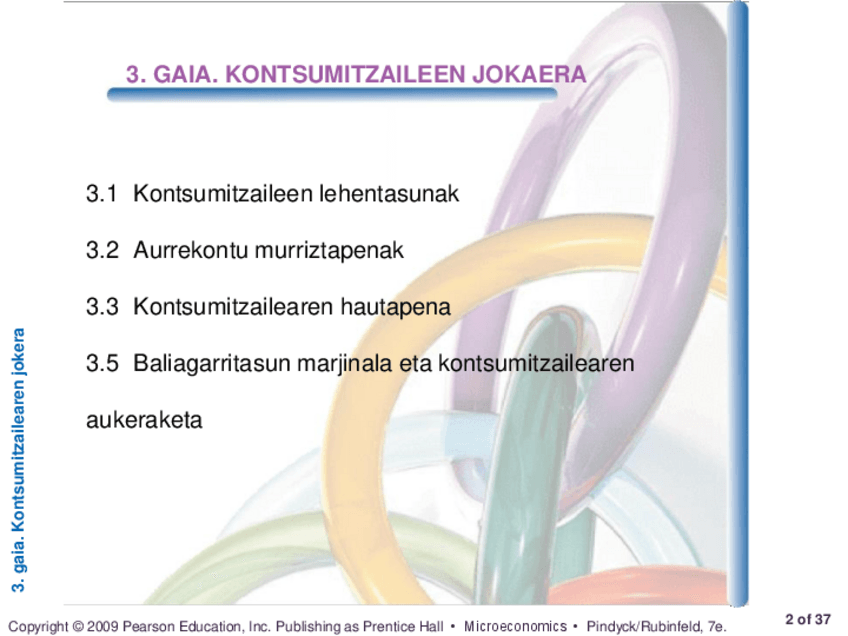 3. GAIA. KONTSUMITZAILEEN JOKAERA

3.1 Kontsumitzaileen lehentasunak

3.2 Aurrekontu murriztapenak

3.3 Kontsumitzailearen hautapena

3.5 Baliagarritasun marjinala eta kontsumitzailearen aukeraketa

3. gaia. Kontsumitzailearen jokera

Copyright © 2009 Pearson Education, Inc. Publishing as Prentice Hall • Microeconomics • Pindyck/Rubinfeld, 7e.

2 of 37